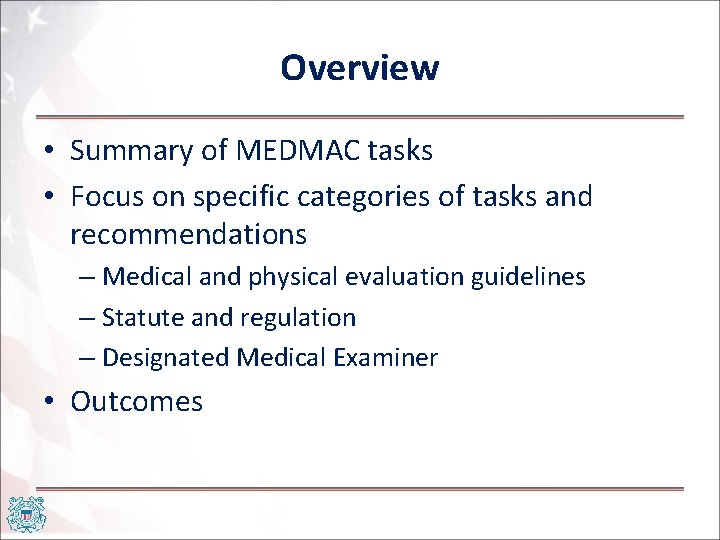 Overview

• Summary of MEDMAC tasks
• Focus on specific categories of tasks and recommendations
– Medical and physical evaluation guidelines
– Statute and regulation
– Designated Medical Examiner
• Outcomes